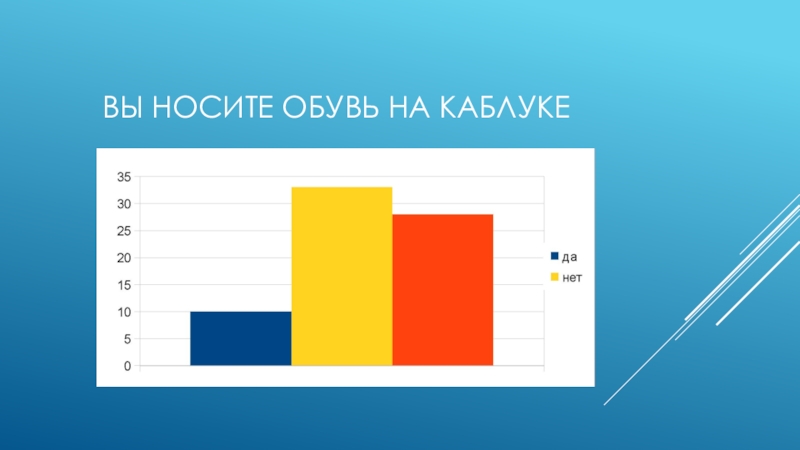 ВЫ НОСИТЕ ОБУВЬ НА КАБЛУКЕ

35
30
25
20
15
10
5
0

да
нет